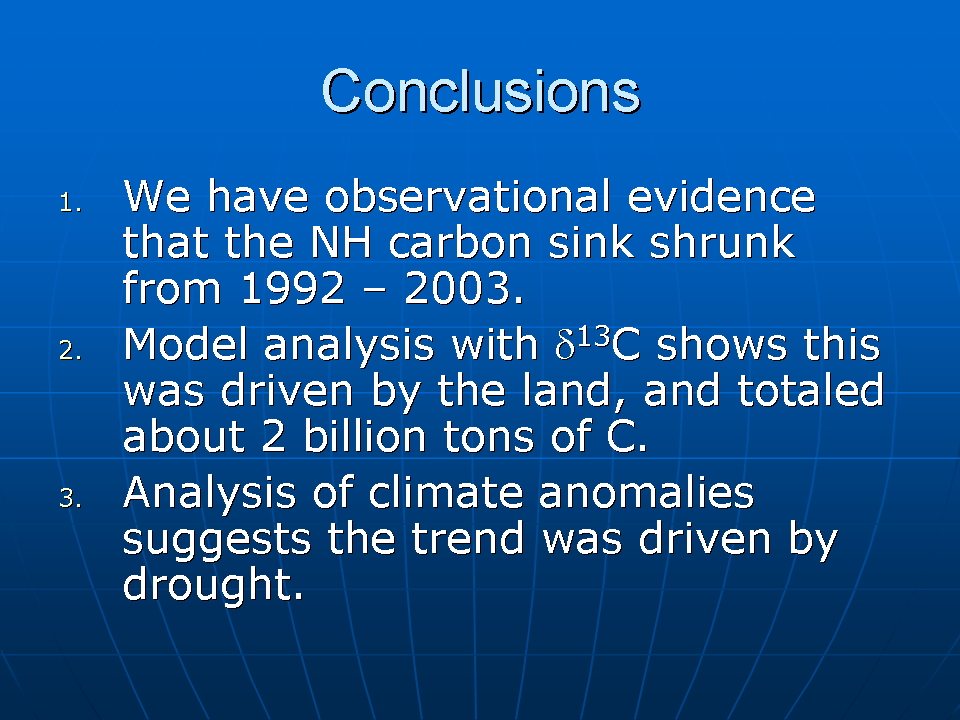 Conclusions

1. We have observational evidence that the NH carbon sink shrunk from 1992 – 2003.

2. Model analysis with $\delta^{13}C$ shows this was driven by the land, and totaled about 2 billion tons of C.

3. Analysis of climate anomalies suggests the trend was driven by drought.